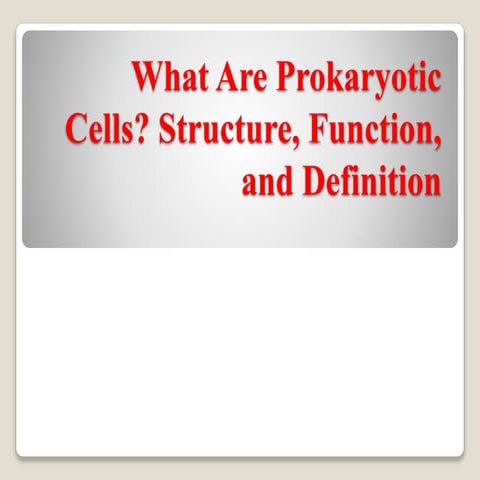 What Are Prokaryotic Cells? Structure, Function, and Definition